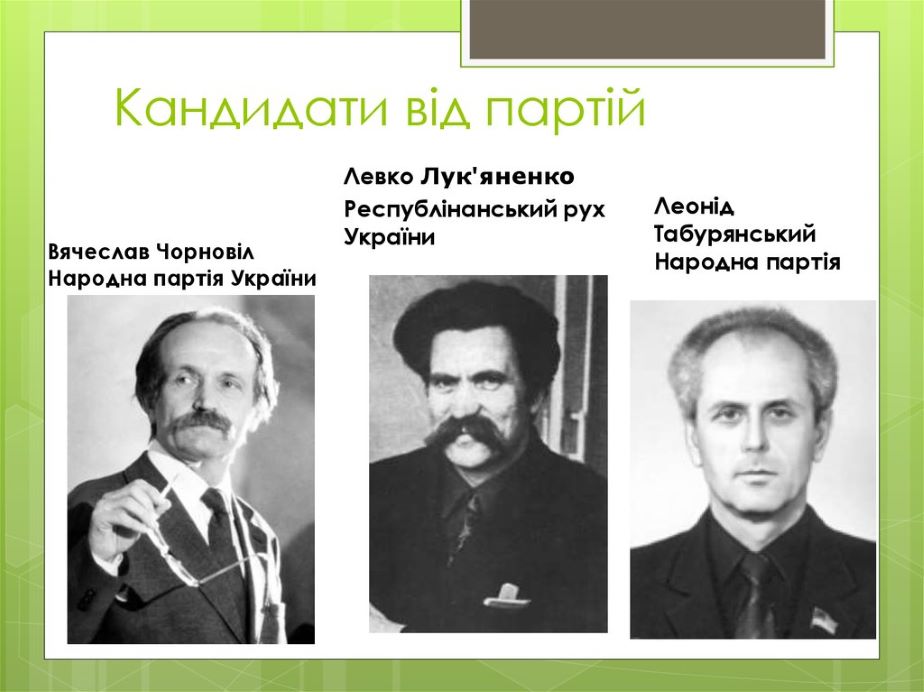 Кандидати від партій

Вячеслав Чорновіл
Народна партія України

Левко Лук'яненко
Республінанський рух України

Леонід
Табурянський
Народна партія